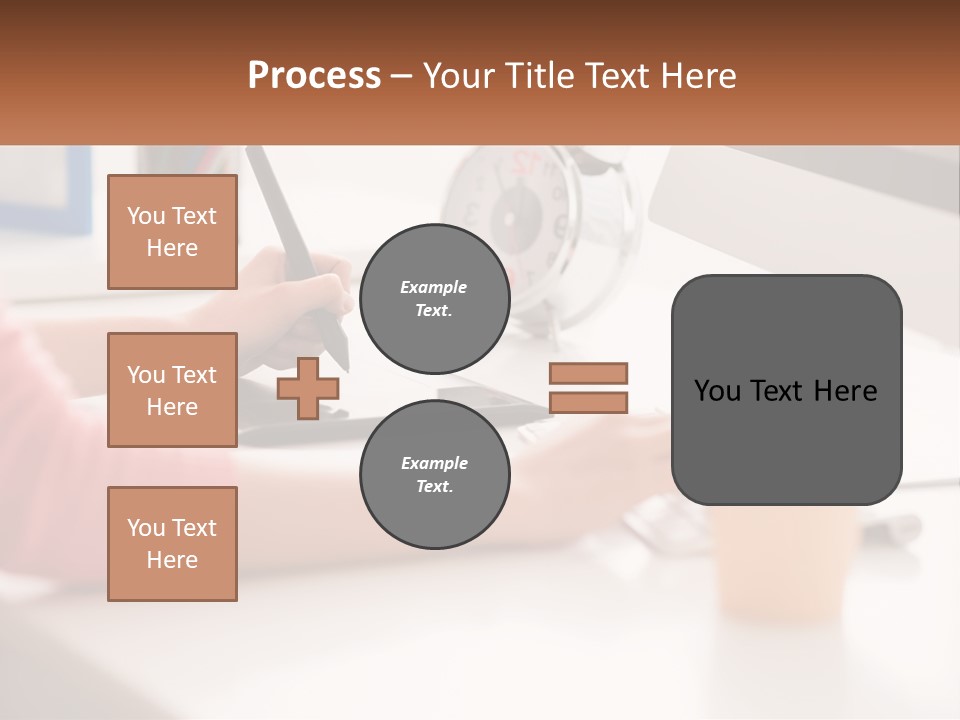 Process – Your Title Text Here

You Text Here

You Text Here

You Text Here

Example Text.

Example Text.

You Text Here